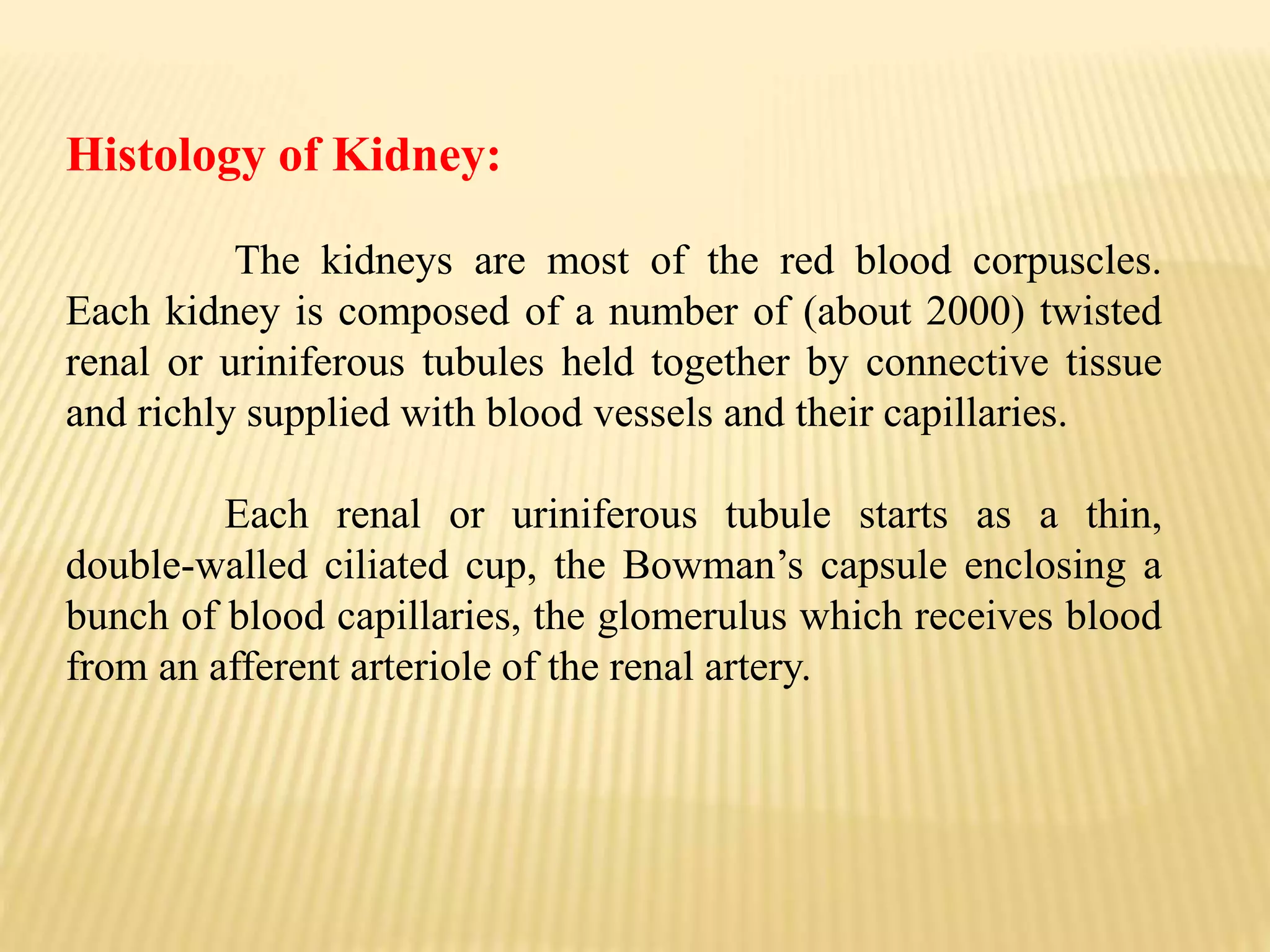 Histology of Kidney:

The kidneys are most of the red blood corpuscles. Each kidney is composed of a number of (about 2000) twisted renal or uriniferous tubules held together by connective tissue and richly supplied with blood vessels and their capillaries.

Each renal or uriniferous tubule starts as a thin, double-walled ciliated cup, the Bowman’s capsule enclosing a bunch of blood capillaries, the glomerulus which receives blood from an afferent arteriole of the renal artery.